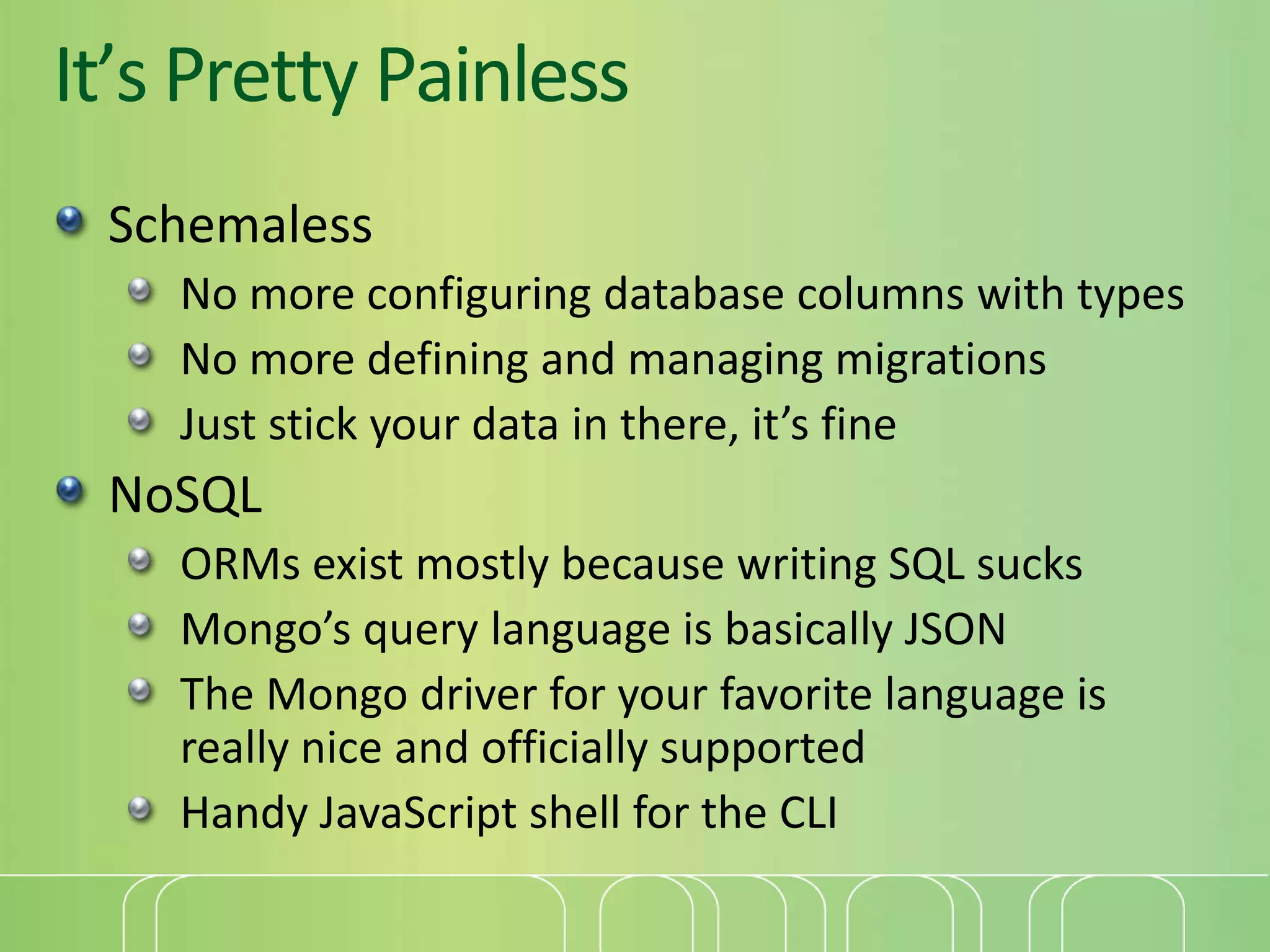 It’s Pretty Painless

Schemaless

No more configuring database columns with types

No more defining and managing migrations

Just stick your data in there, it’s fine

NoSQL

ORMs exist mostly because writing SQL sucks

Mongo’s query language is basically JSON

The Mongo driver for your favorite language is really nice and officially supported

Handy JavaScript shell for the CLI